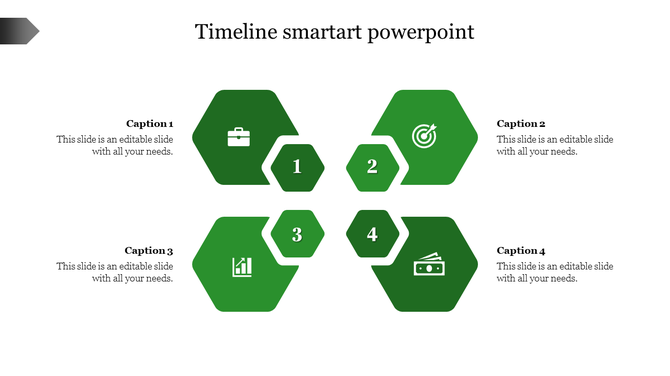 Timeline smartart powerpoint

Caption 1
This slide is an editable slide with all your needs.

1

2

Caption 2
This slide is an editable slide with all your needs.

Caption 3
This slide is an editable slide with all your needs.

3

4

Caption 4
This slide is an editable slide with all your needs.